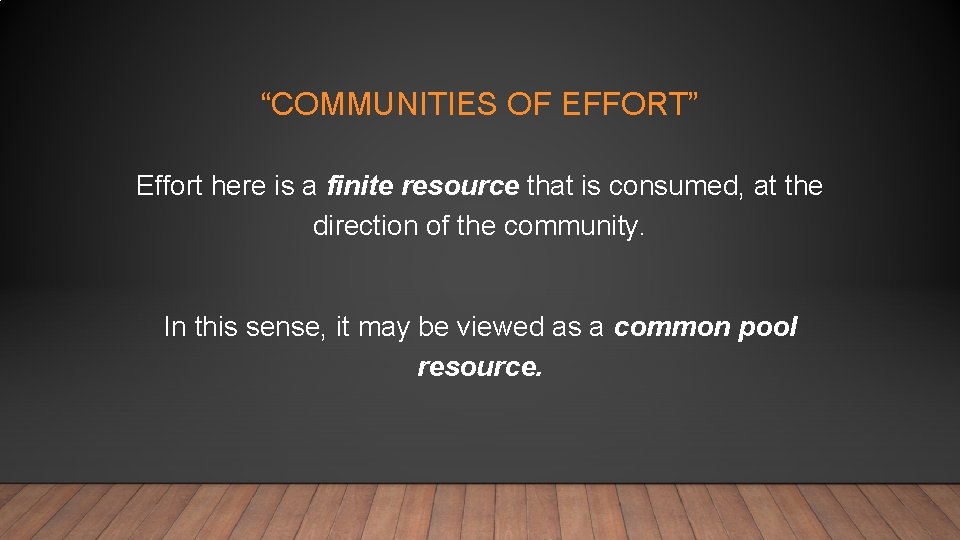 “COMMUNITIES OF EFFORT”

Effort here is a finite resource that is consumed, at the direction of the community.

In this sense, it may be viewed as a common pool resource.